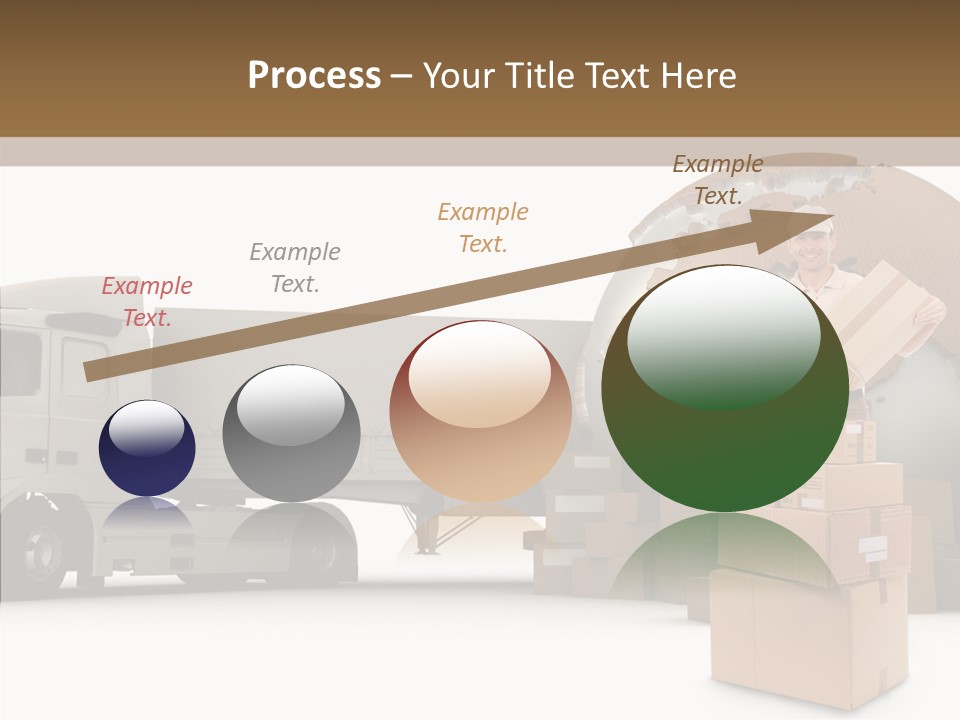 Process – Your Title Text Here

Example Text.

Example Text.

Example Text.

Example Text.